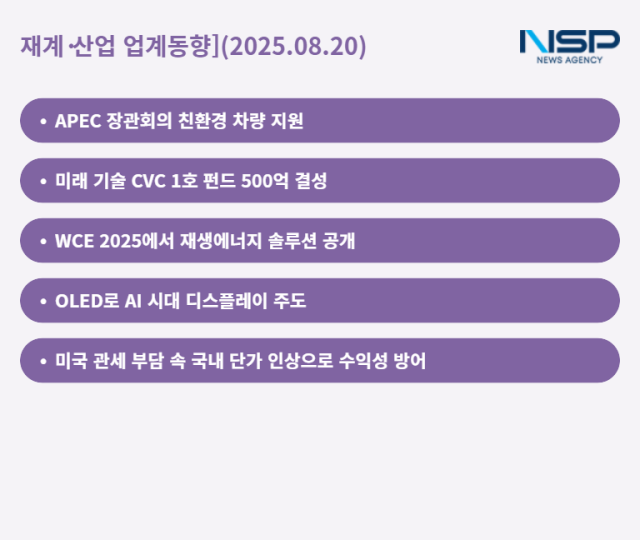 재계·산업 업계동향](2025.08.20)

NSP
NEWS AGENCY

• APEC 장관회의 친환경 차량 지원

• 미래 기술 CVC 1호 펀드 500억 결성

• WCE 2025에서 재생에너지 솔루션 공개

• OLED로 AI 시대 디스플레이 주도

• 미국 관세 부담 속 국내 단가 인상으로 수익성 방어